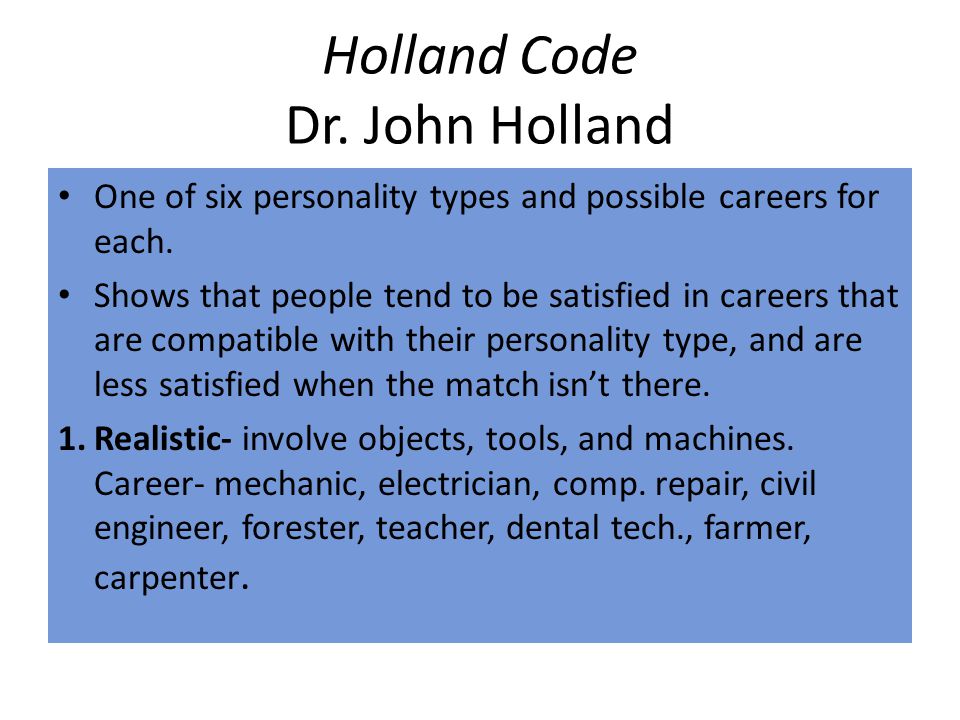 Holland Code
Dr. John Holland

• One of six personality types and possible careers for each.

• Shows that people tend to be satisfied in careers that are compatible with their personality type, and are less satisfied when the match isn't there.

1. Realistic- involve objects, tools, and machines. Career- mechanic, electrician, comp. repair, civil engineer, forester, teacher, dental tech., farmer, carpenter.